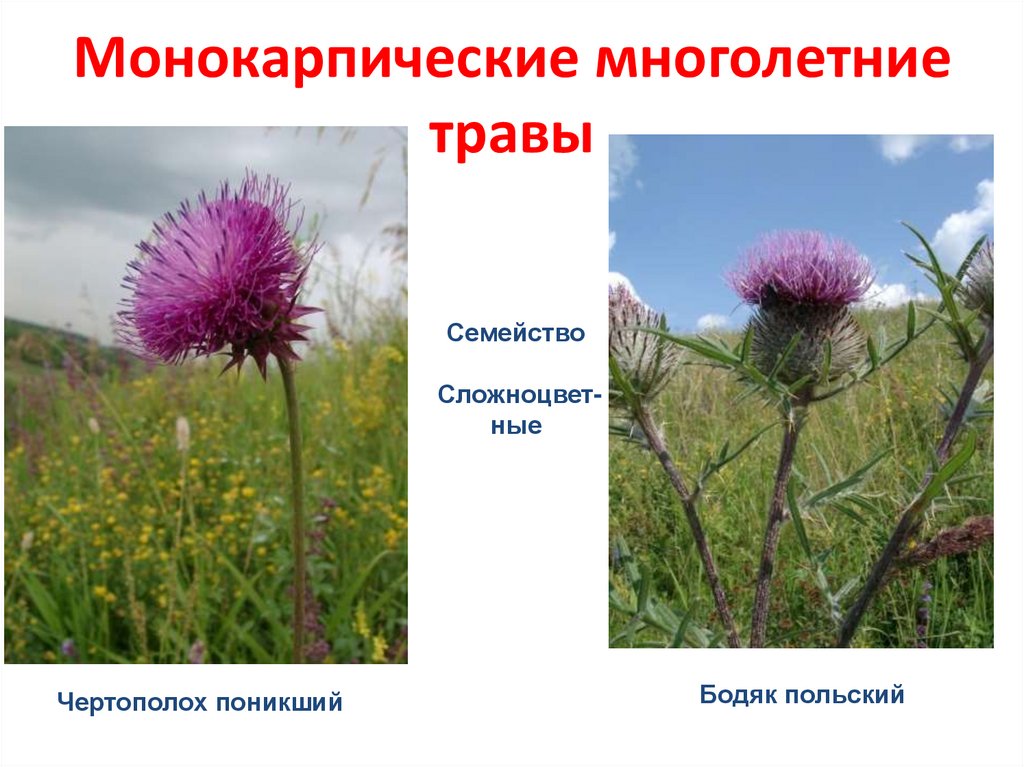 Монокарпические многолетние травы

Семейство

Сложноцветные

Чертополох поникший

Бодяк польский